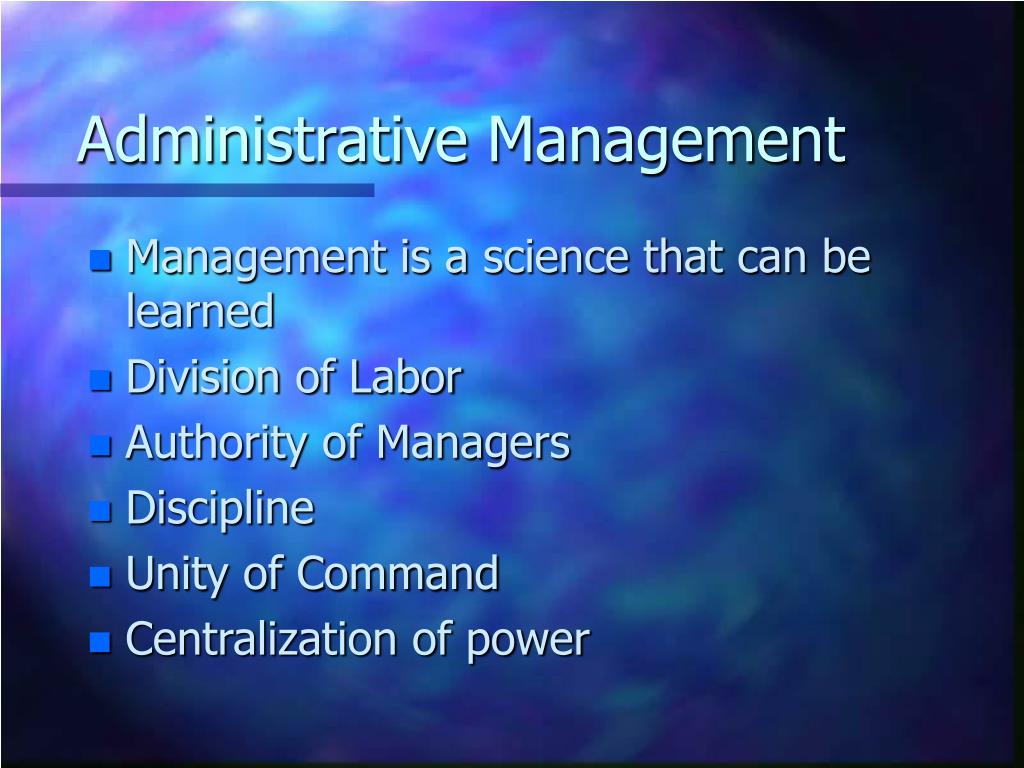 Administrative Management

- Management is a science that can be learned
- Division of Labor
- Authority of Managers
- Discipline
- Unity of Command
- Centralization of power